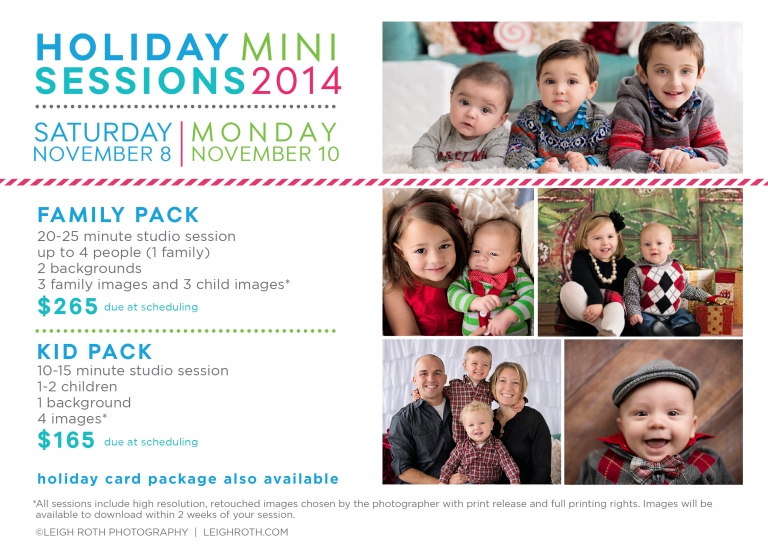 HOLIDAY MINI SESSIONS 2014

SATURDAY NOVEMBER 8 | MONDAY NOVEMBER 10

FAMILY PACK
20-25 minute studio session
up to 4 people (1 family)
2 backgrounds
3 family images and 3 child images*
$265 due at scheduling

KID PACK
10-15 minute studio session
1-2 children
1 background
4 images*
$165 due at scheduling

holiday card package also available

*All sessions include high resolution, retouched images chosen by the photographer with print release and full printing rights. Images will be available to download within 2 weeks of your session.

©LEIGH ROTH PHOTOGRAPHY | LEIGHROTH.COM